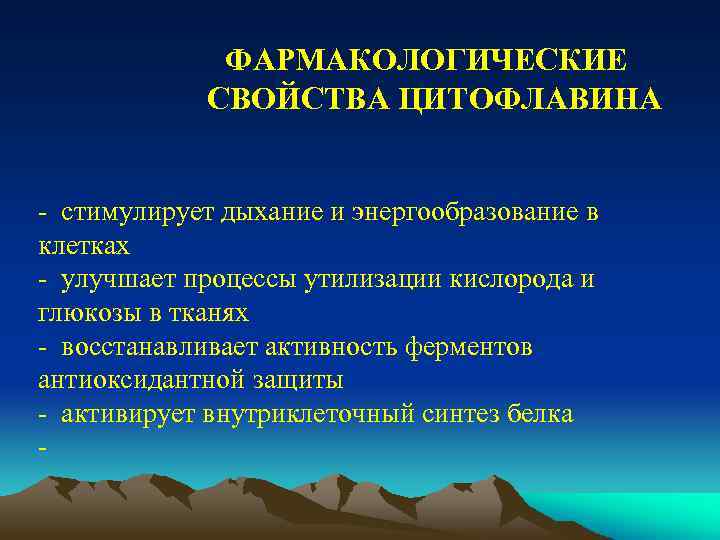 ФАРМАКОЛОГИЧЕСКИЕ СВОЙСТВА ЦИТОФЛАВИНА

- стимулирует дыхание и энергообразование в клетках
- улучшает процессы утилизации кислорода и глюкозы в тканях
- восстанавливает активность ферментов антиоксидантной защиты
- активирует внутриклеточный синтез белка
-